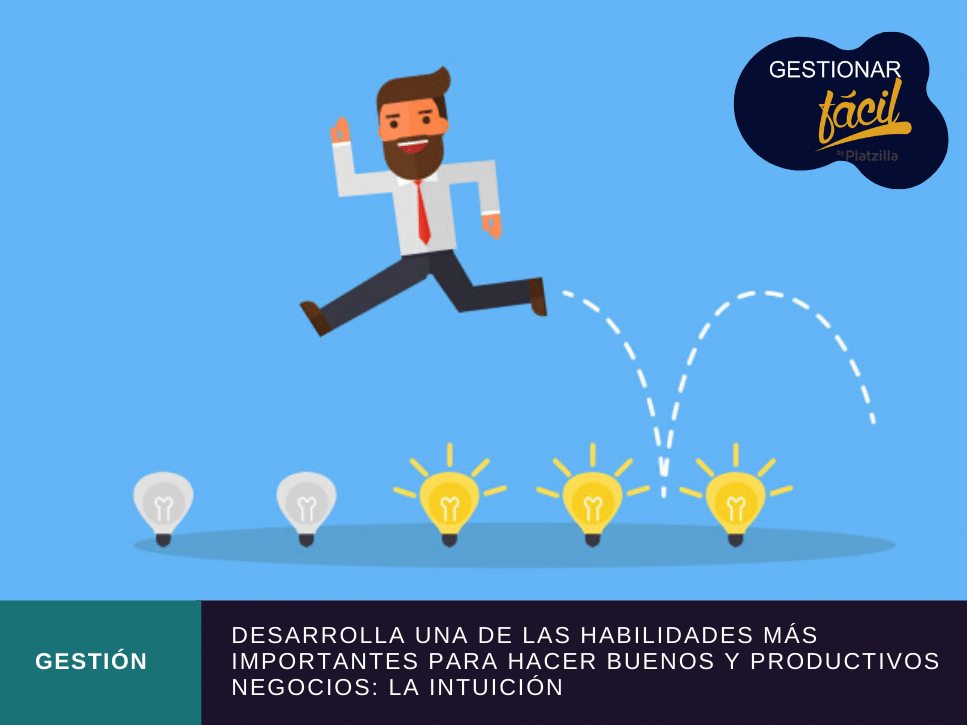 GESTIONAR fácil by Platzilla

GESTIÓN

DESARROLLA UNA DE LAS HABILIDADES MÁS IMPORTANTES PARA HACER BUENOS Y PRODUCTIVOS NEGOCIOS: LA INTUICIÓN